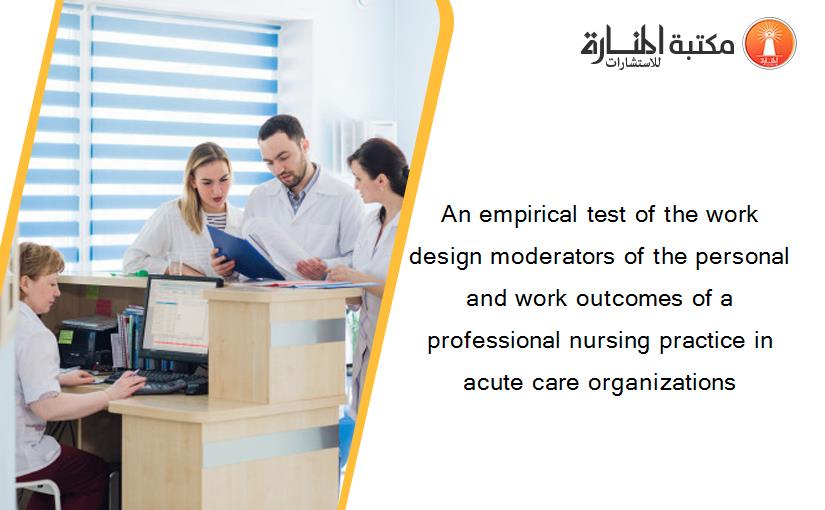 مكتبة المنارة للاستشارات

An empirical test of the work design moderators of the personal and work outcomes of a professional nursing practice in acute care organizations